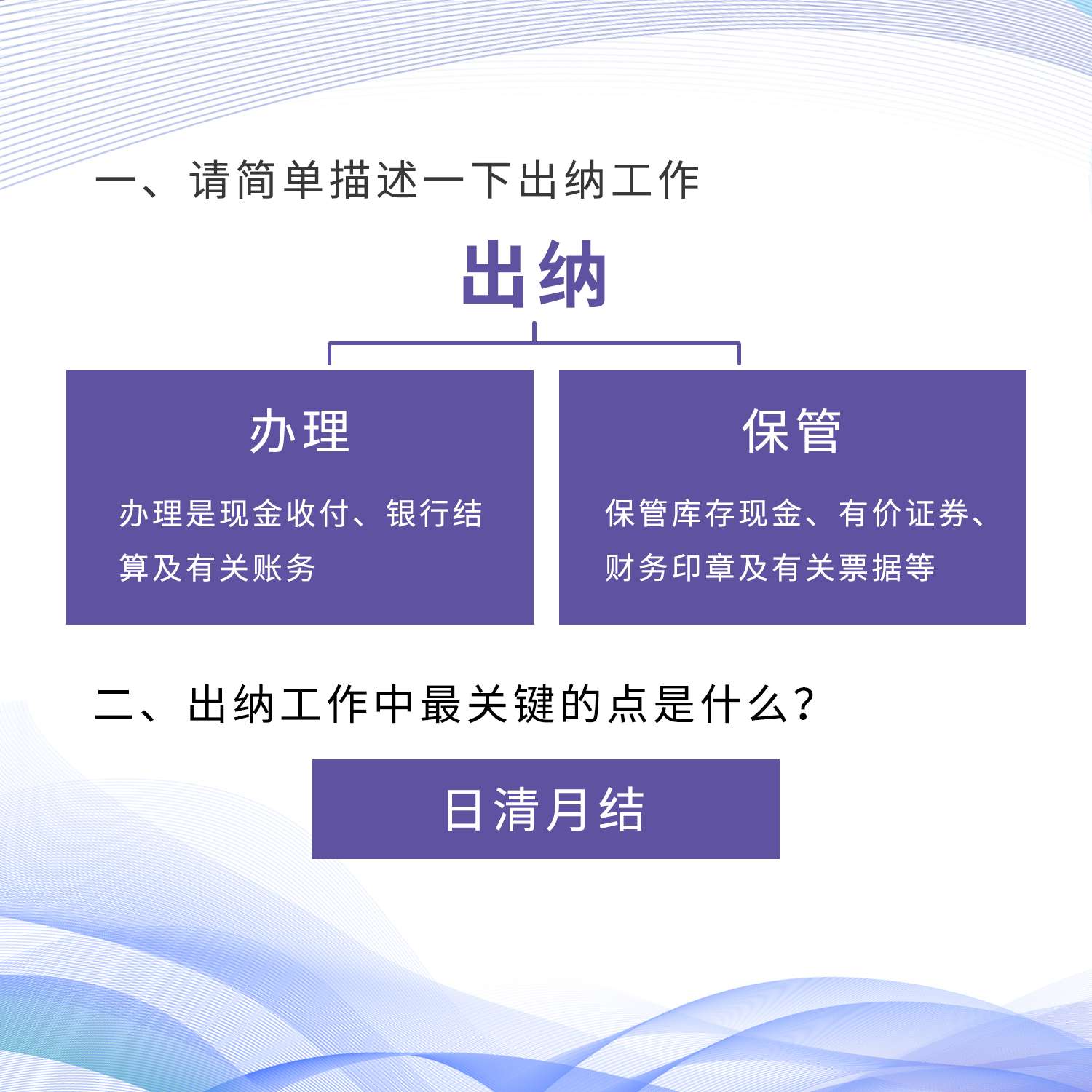 一、请简单描述一下出纳工作

出纳

办理

办理是现金收付、银行结算及有关账务

保管

保管库存现金、有价证券、财务印章及有关票据等

二、出纳工作中最关键的点是什么？

日清月结